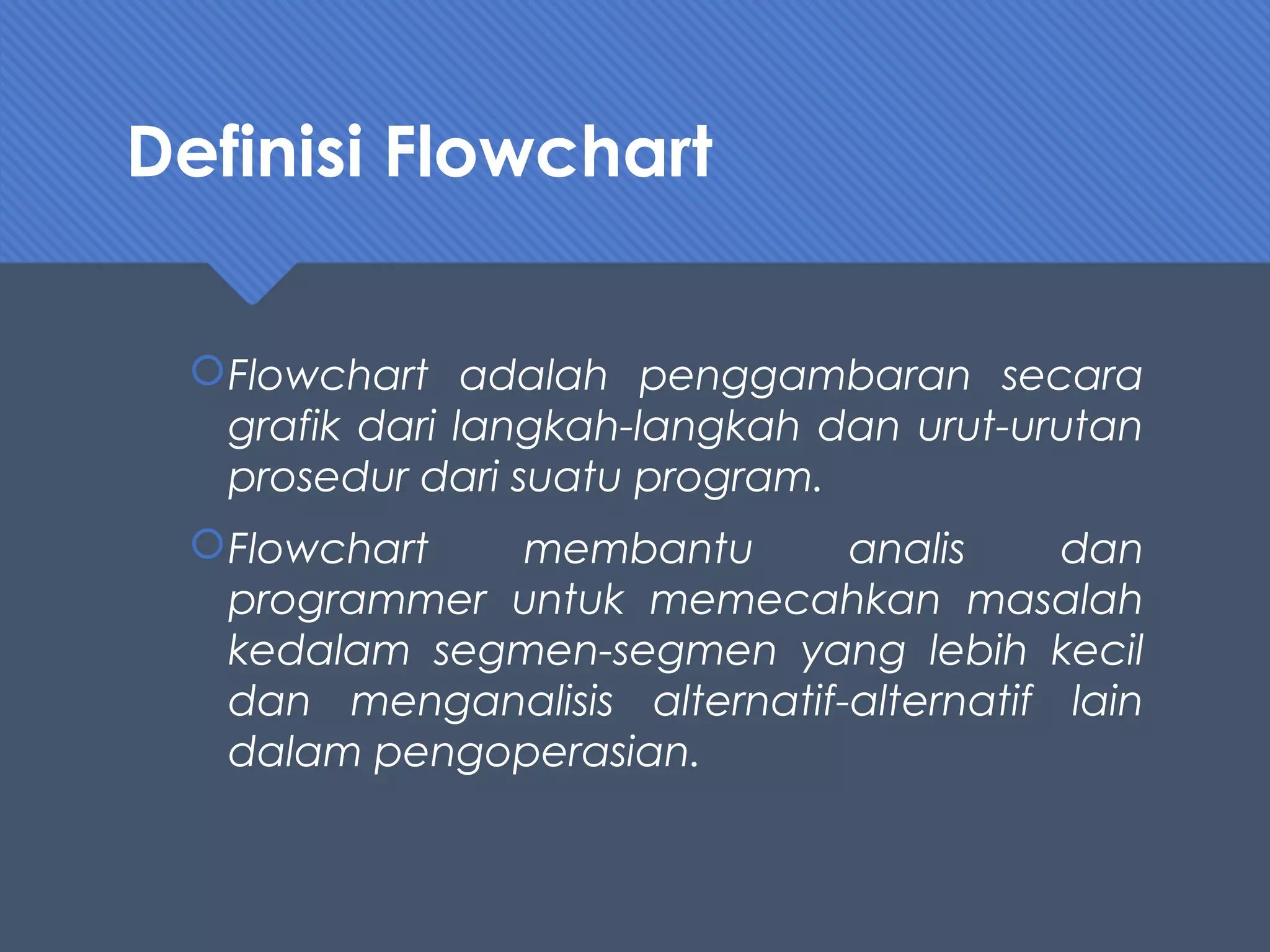 Definisi Flowchart

Flowchart adalah penggambaran secara grafik dari langkah-langkah dan urut-urutan prosedur dari suatu program.

Flowchart membantu analis dan programmer untuk memecahkan masalah kedalam segmen-segmen yang lebih kecil dan menganalisis alternatif-alternatif lain dalam pengoperasian.